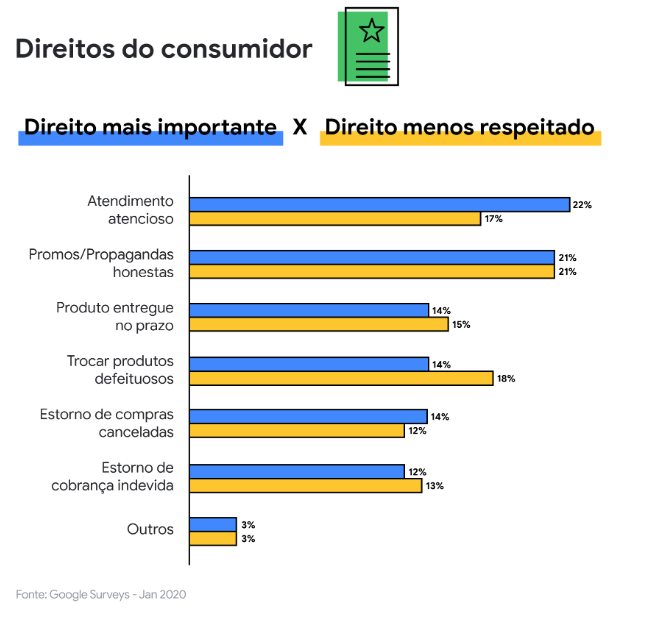 Direitos do consumidor

Direito mais importante X Direito menos respeitado

Atendimento atencioso 22% 17%

Promos/Propagandas honestas 21% 21%

Produto entregue no prazo 14% 15%

Trocar produtos defeituosos 14% 18%

Estorno de compras canceladas 14% 12%

Estorno de cobrança indevida 12% 13%

Outros 3% 3%

Fonte: Google Surveys - Jan 2020